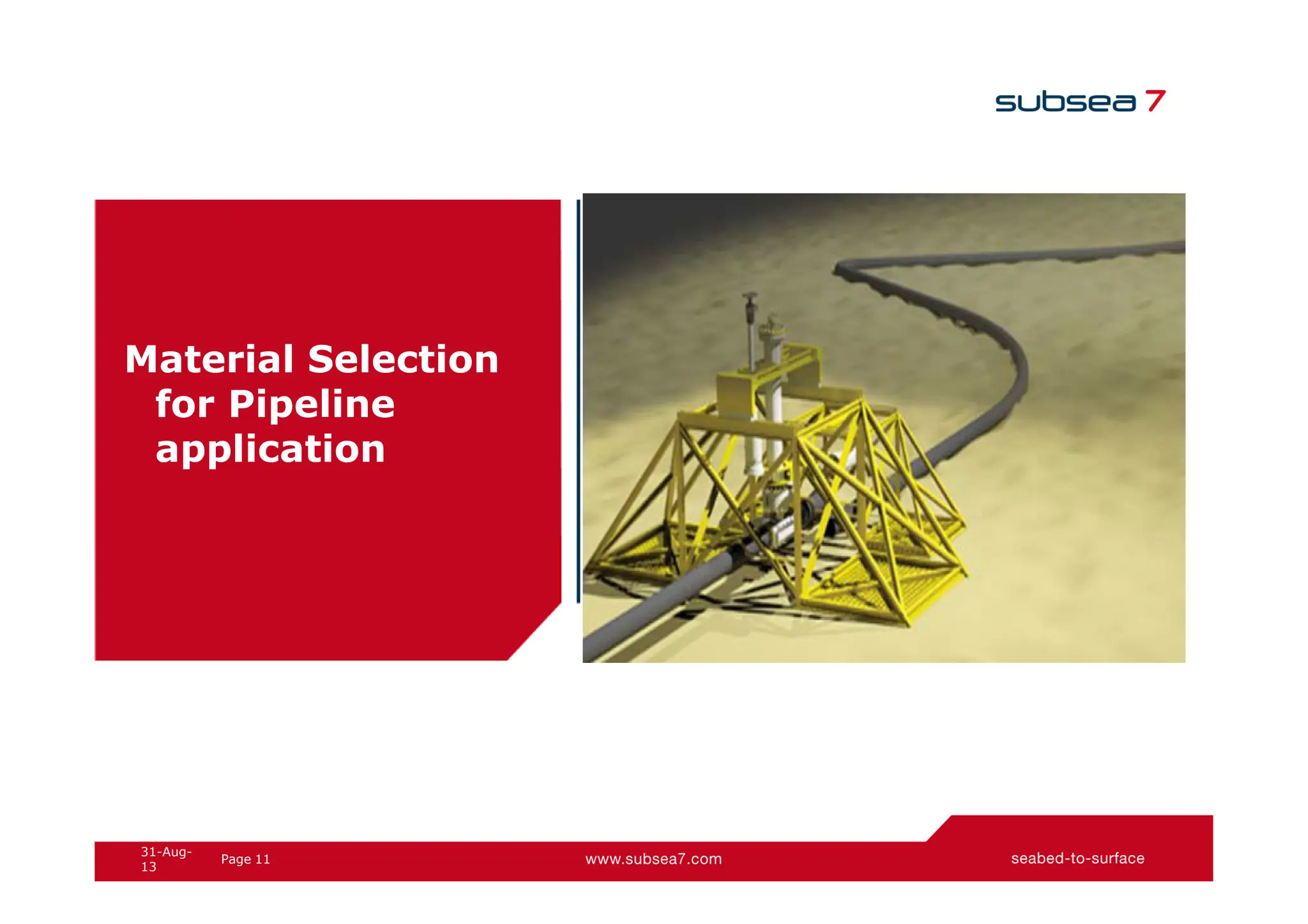 subsea 7

Material Selection for Pipeline application

31-Aug-13 Page 11 www.subsea7.com seabed-to-surface